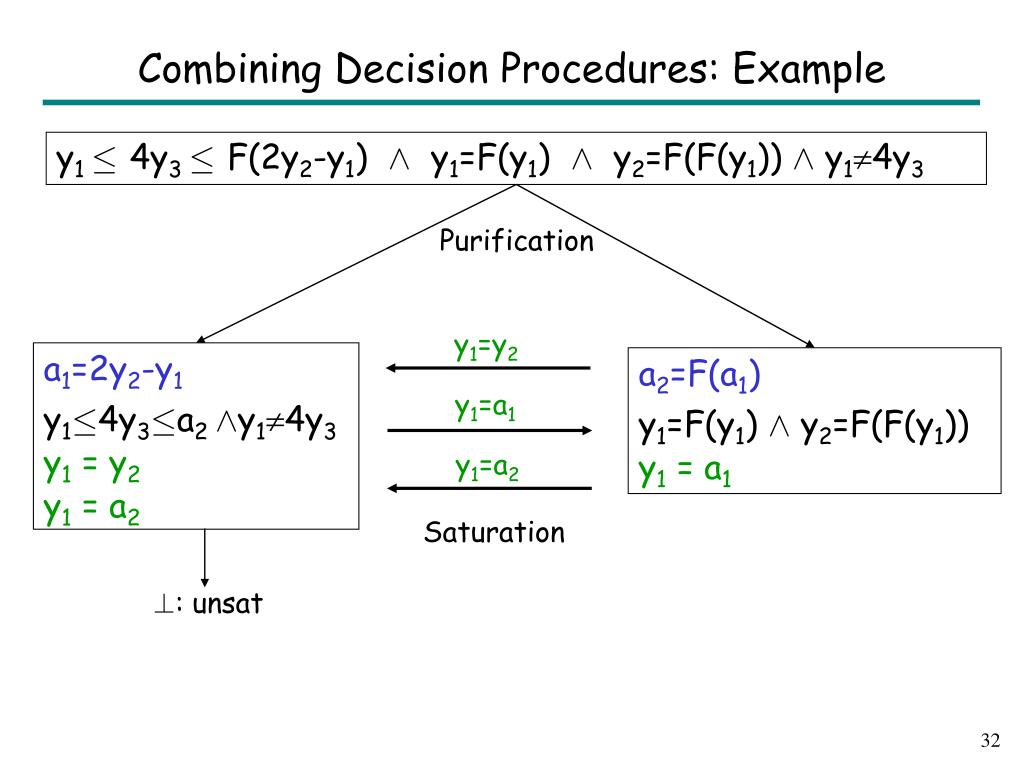 Combining Decision Procedures: Example

$y_1 \leq 4y_3 \leq F(2y_2-y_1) \wedge y_1=F(y_1) \wedge y_2=F(F(y_1)) \wedge y_1 \neq 4y_3$

Purification

$a_1=2y_2-y_1$
$y_1 \leq 4y_3 \leq a_2 \wedge y_1 \neq 4y_3$
$y_1 = y_2$
$y_1 = a_2$

$y_1=y_2$
$y_1=a_1$
$y_1=a_2$

Saturation

$a_2=F(a_1)$
$y_1=F(y_1) \wedge y_2=F(F(y_1))$
$y_1 = a_1$

$\perp$: unsat

32